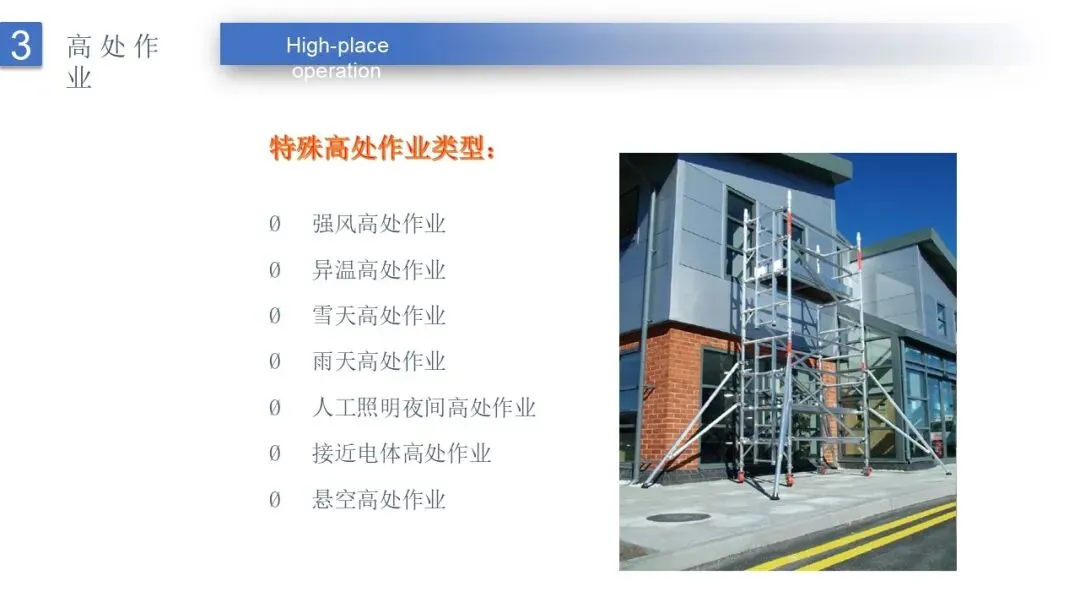 3 高处作业

High-place operation

特殊高处作业类型：

Ø 强风高处作业

Ø 异温高处作业

Ø 雪天高处作业

Ø 雨天高处作业

Ø 人工照明夜间高处作业

Ø 接近电体高处作业

Ø 悬空高处作业